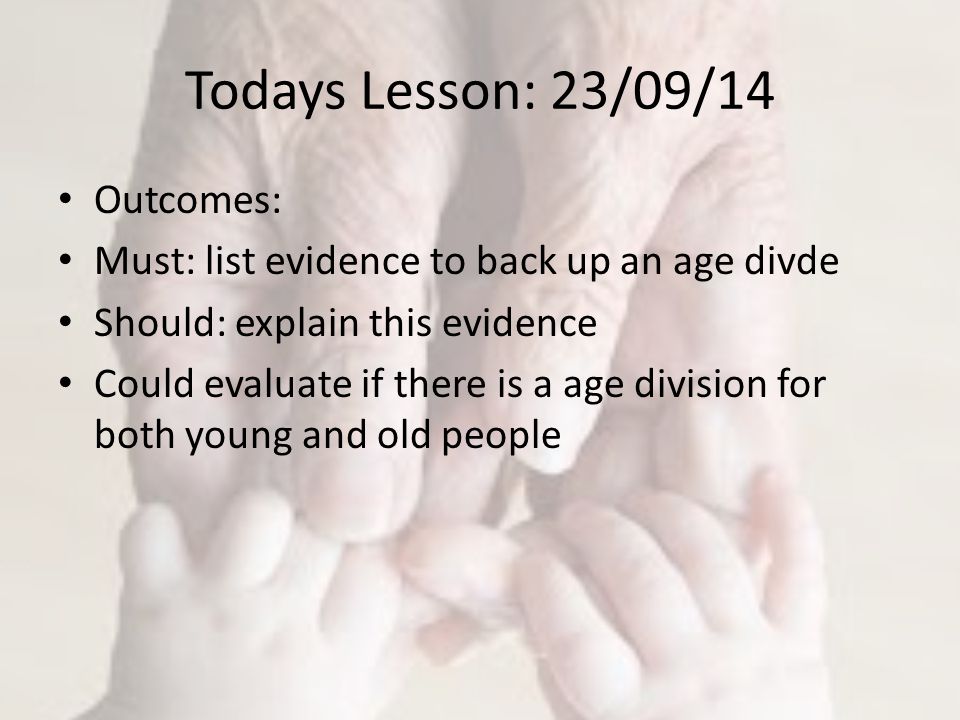 Todays Lesson: 23/09/14

• Outcomes:
• Must: list evidence to back up an age divde
• Should: explain this evidence
• Could evaluate if there is a age division for both young and old people